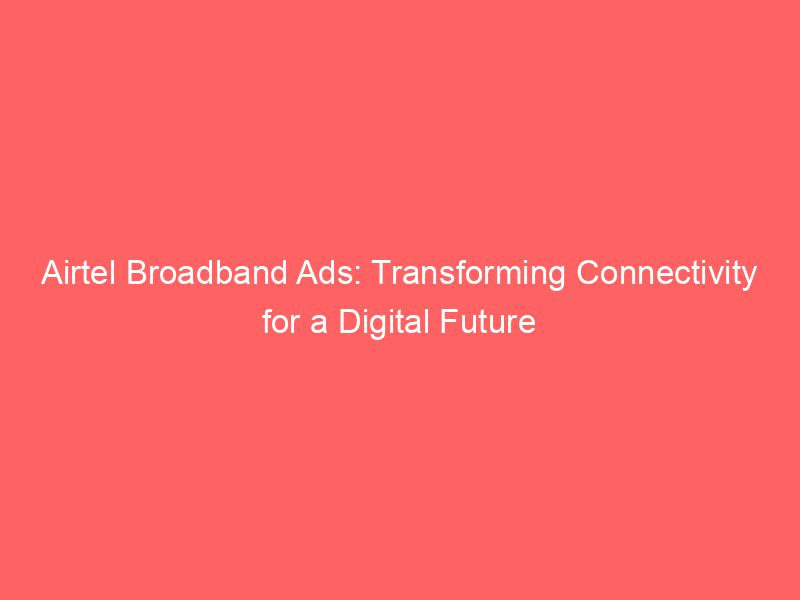 Airtel Broadband Ads: Transforming Connectivity for a Digital Future